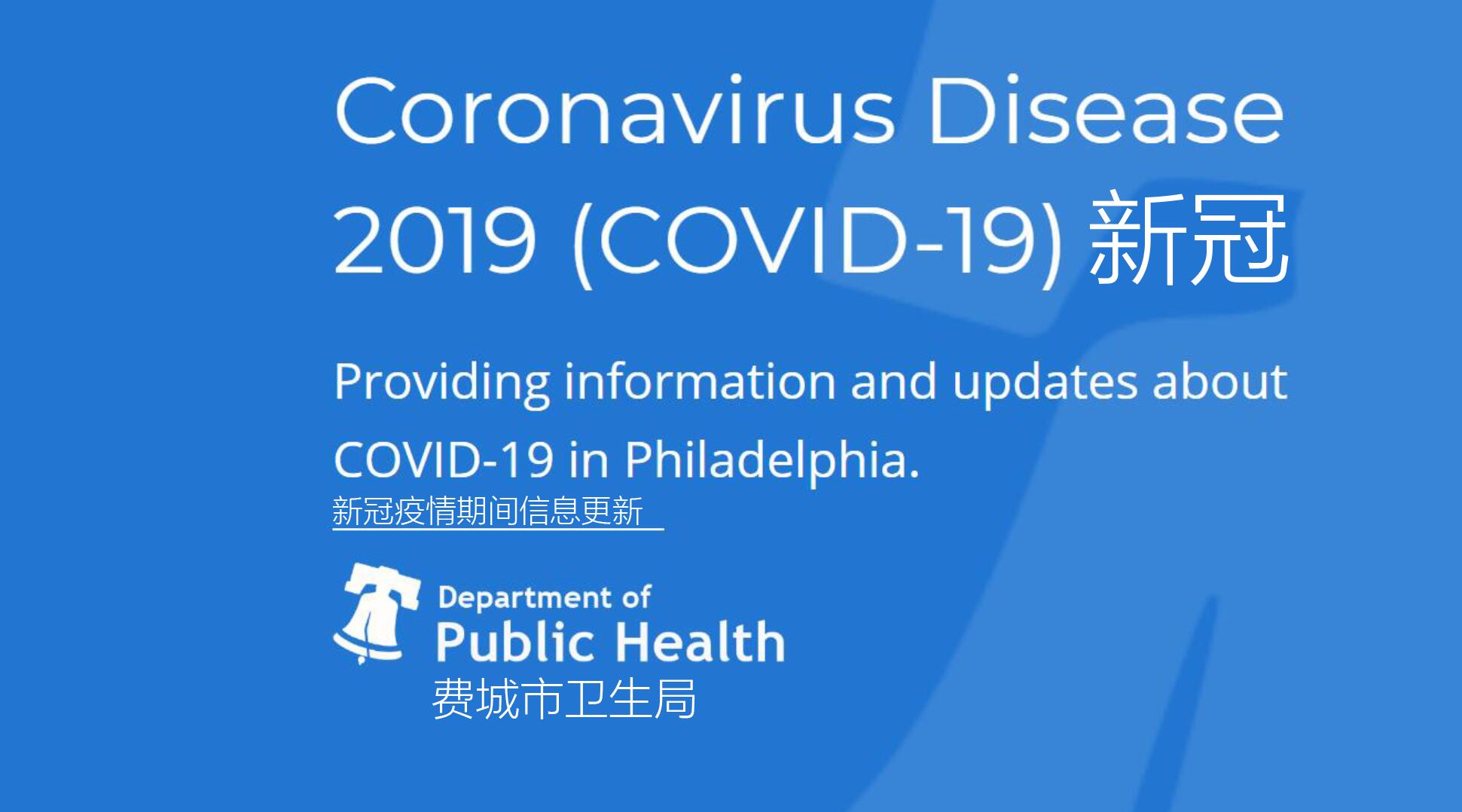 Coronavirus Disease 2019 (COVID-19) 新冠

Providing information and updates about COVID-19 in Philadelphia.

新冠疫情期间信息更新

Department of
Public Health
费城市卫生局